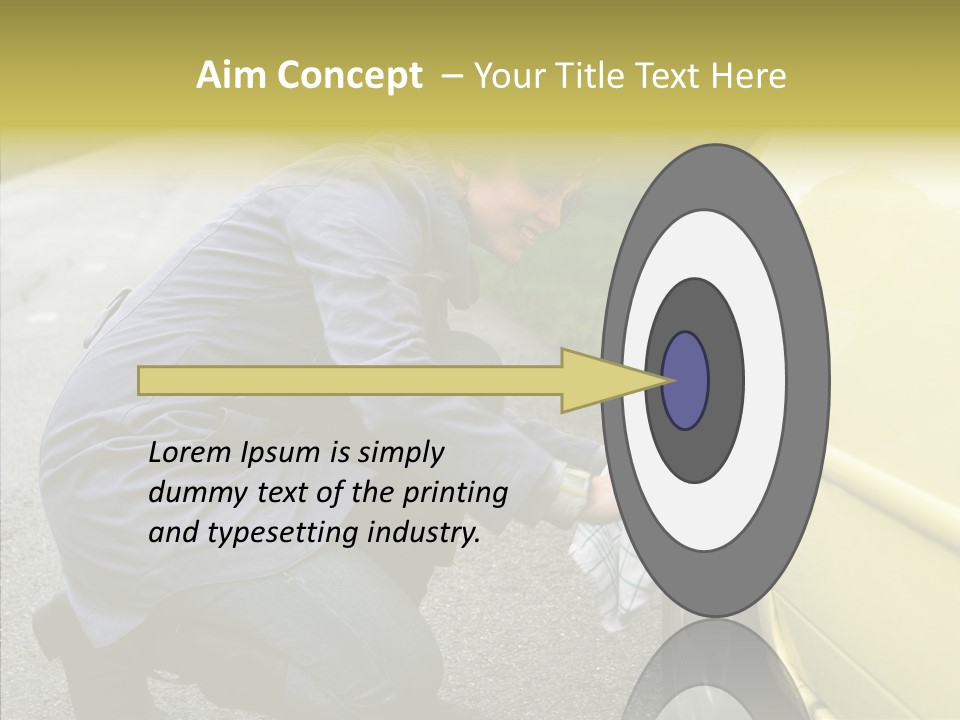 Aim Concept – Your Title Text Here

Lorem Ipsum is simply dummy text of the printing and typesetting industry.